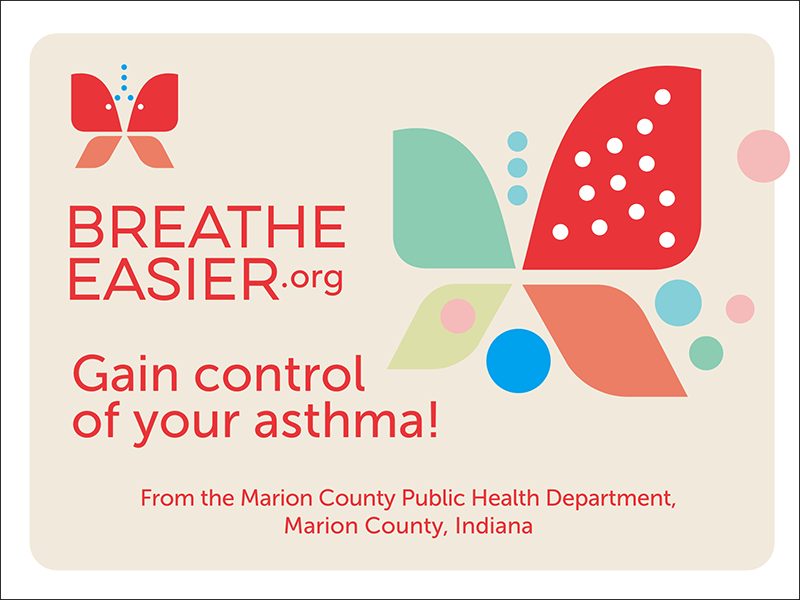 BREATHE EASIER.org

Gain control of your asthma!

From the Marion County Public Health Department, Marion County, Indiana